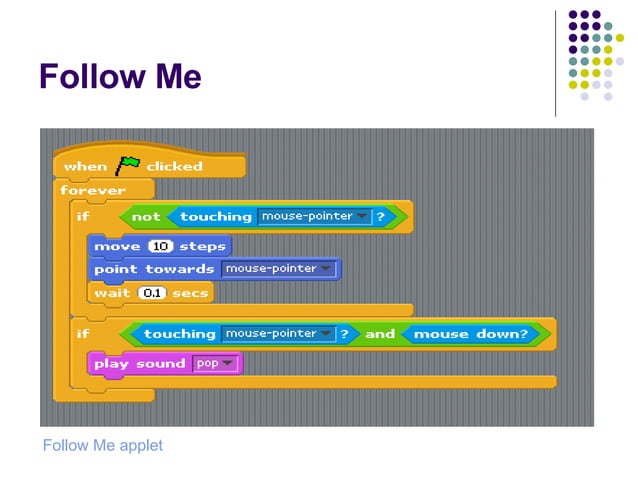 Follow Me

when clicked
forever
if not touching mouse-pointer ?
move 10 steps
point towards mouse-pointer
wait 0.1 secs
if touching mouse-pointer ? and mouse down?
play sound pop

Follow Me applet